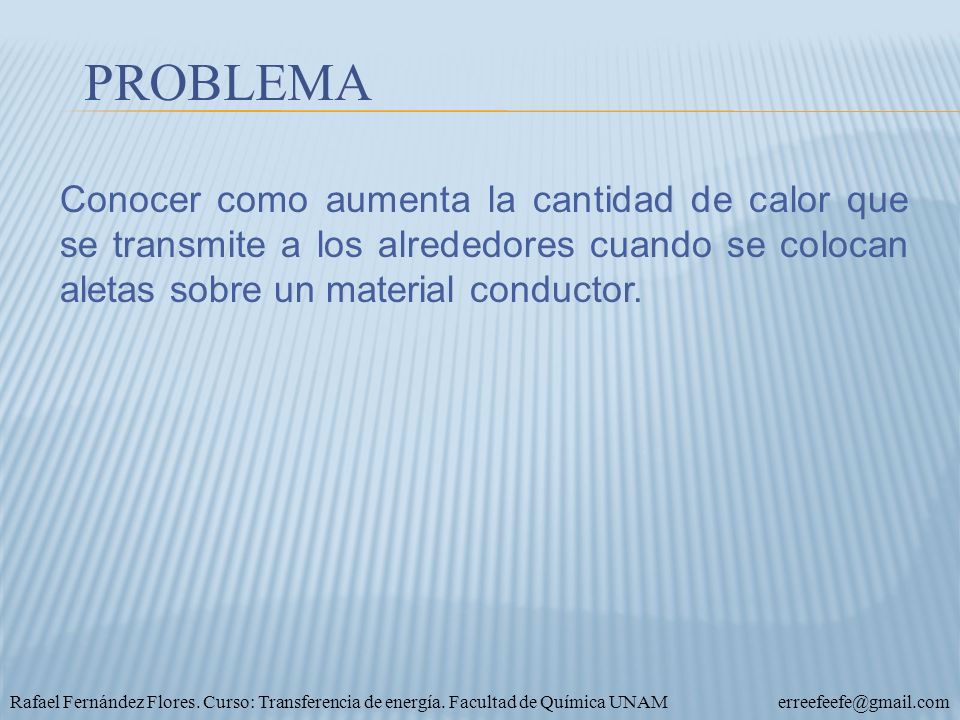 PROBLEMA

Conocer como aumenta la cantidad de calor que se transmite a los alrededores cuando se colocan aletas sobre un material conductor.

Rafael Fernández Flores. Curso: Transferencia de energía. Facultad de Química UNAM erreefeefe@gmail.com